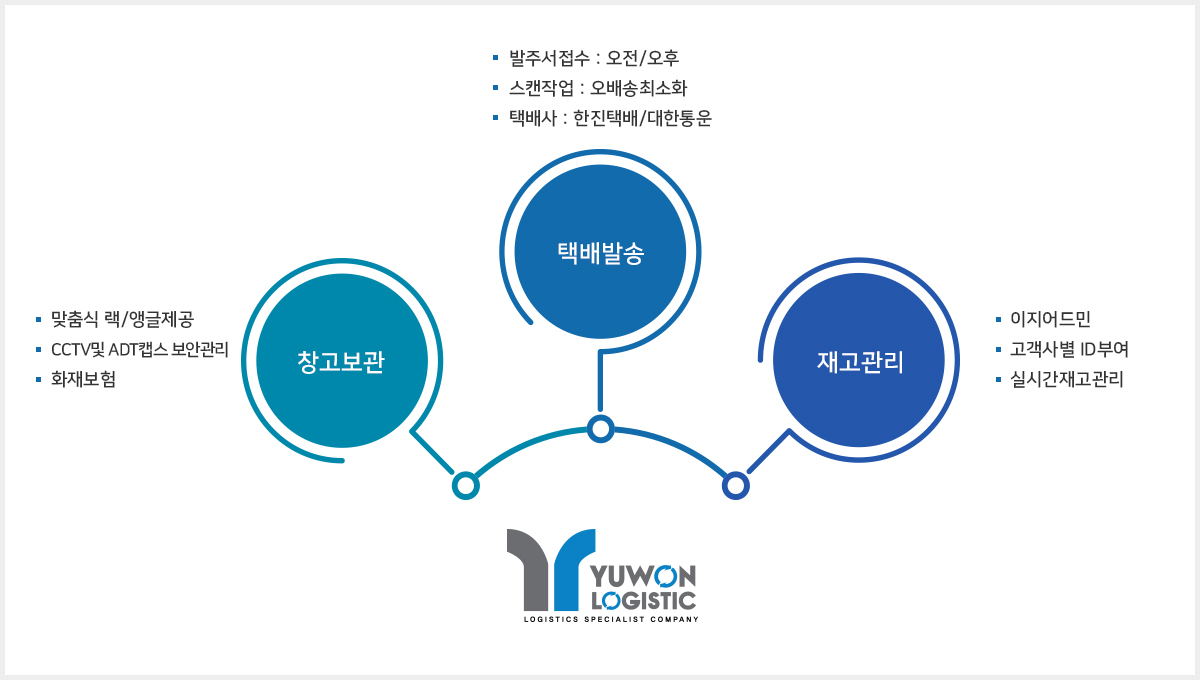 ▪ 발주서접수 : 오전/오후
▪ 스캔작업 : 오배송최소화
▪ 택배사 : 한진택배/대한통운

택배발송

▪ 맞춤식 랙/앵글제공
▪ CCTV및 ADT캡스 보안관리
▪ 화재보험

창고보관

재고관리

▪ 이지어드민
▪ 고객사별 ID부여
▪ 실시간재고관리

YUWON LOGISTIC
LOGISTICS SPECIALIST COMPANY